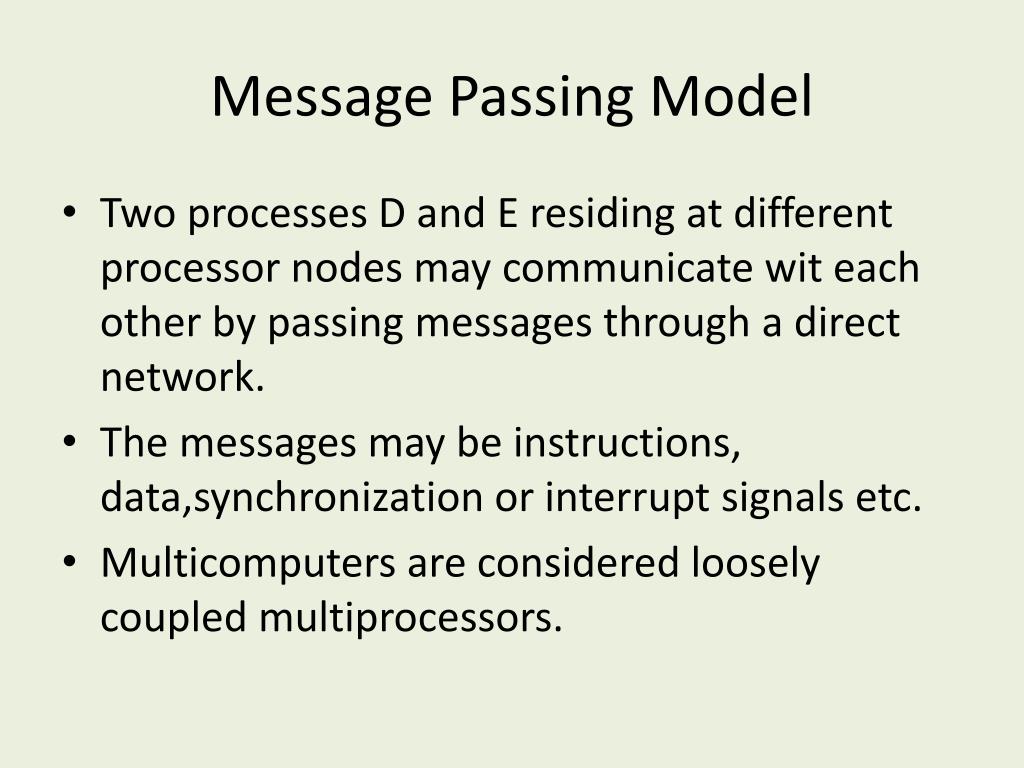 Message Passing Model

• Two processes D and E residing at different processor nodes may communicate wit each other by passing messages through a direct network.
• The messages may be instructions, data,synchronization or interrupt signals etc.
• Multicomputers are considered loosely coupled multiprocessors.